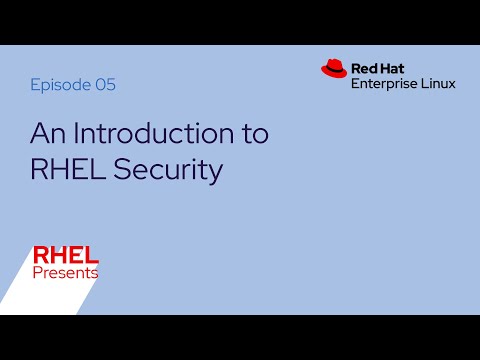 Episode 05

Red Hat
Enterprise Linux

An Introduction to RHEL Security

RHEL
Presents